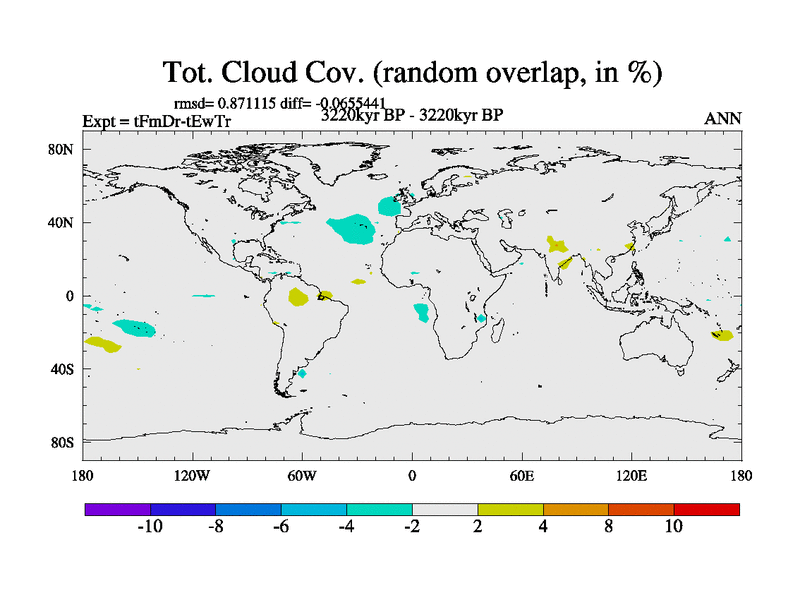 Tot. Cloud Cov. (random overlap, in %)

rmsd= 0.871115 diff= -0.0655441

Expt = tFmDr-tEwTr

3220kyr BP - 3220kyr BP

ANN

80N
40N
0
40S
80S

180
120W
60W
0
60E
120E
180

-10
-8
-6
-4
-2
2
4
8
10